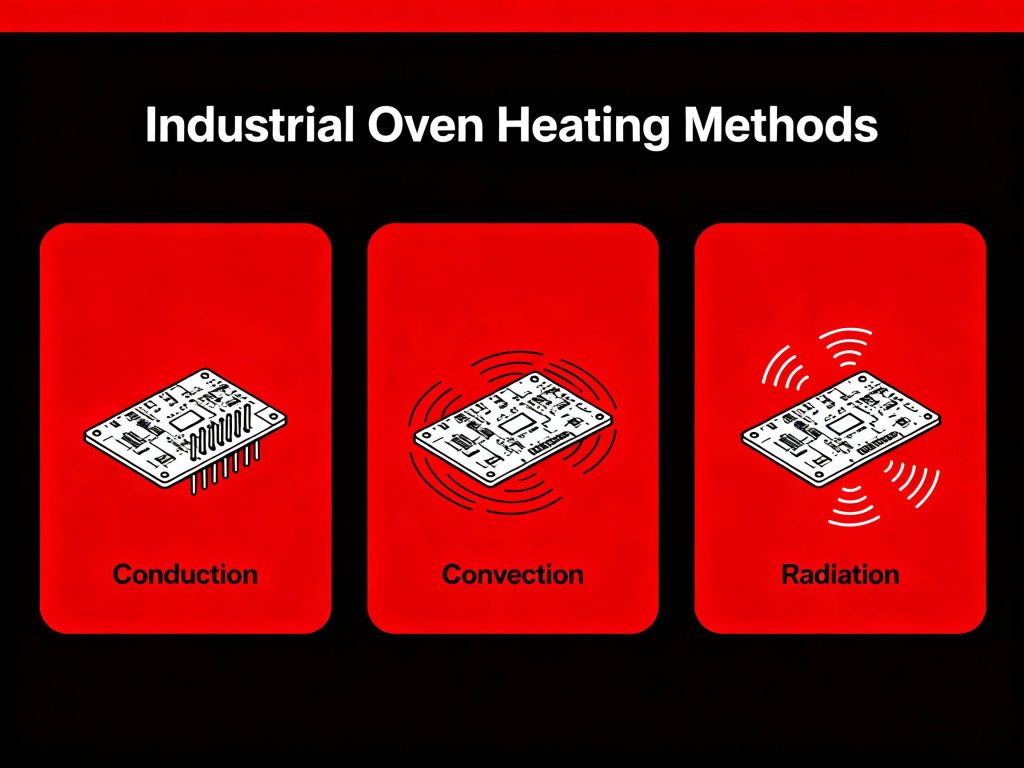 Industrial Oven Heating Methods

Conduction

Convection

Radiation